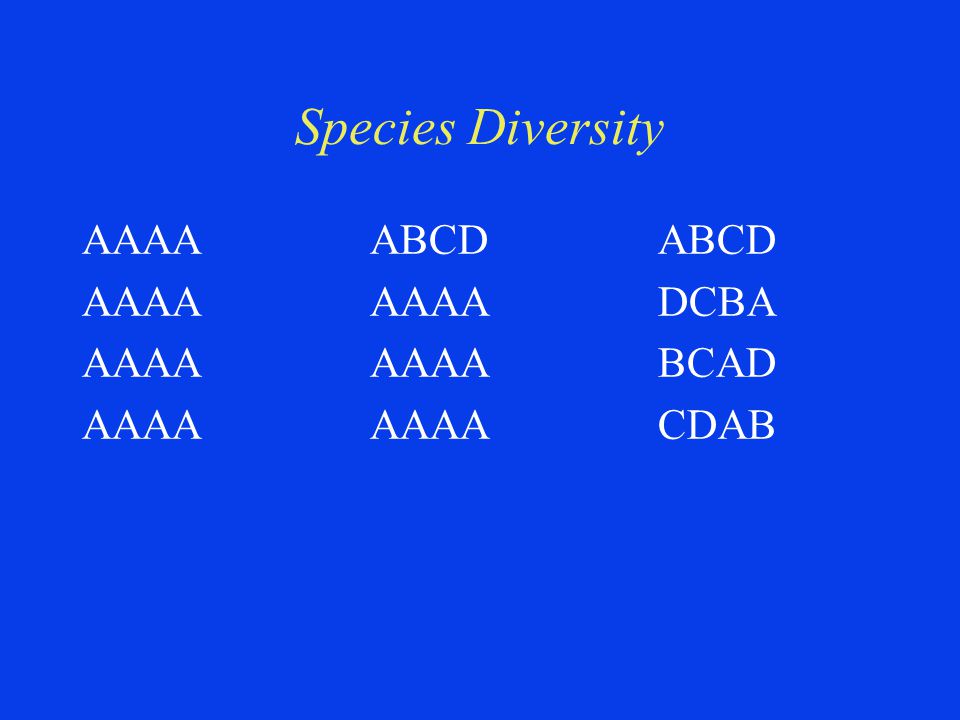 Species Diversity

AAAA
AAAA
AAAA
AAAA

ABCD
AAAA
AAAA
AAAA

ABCD
DCBA
BCAD
CDAB